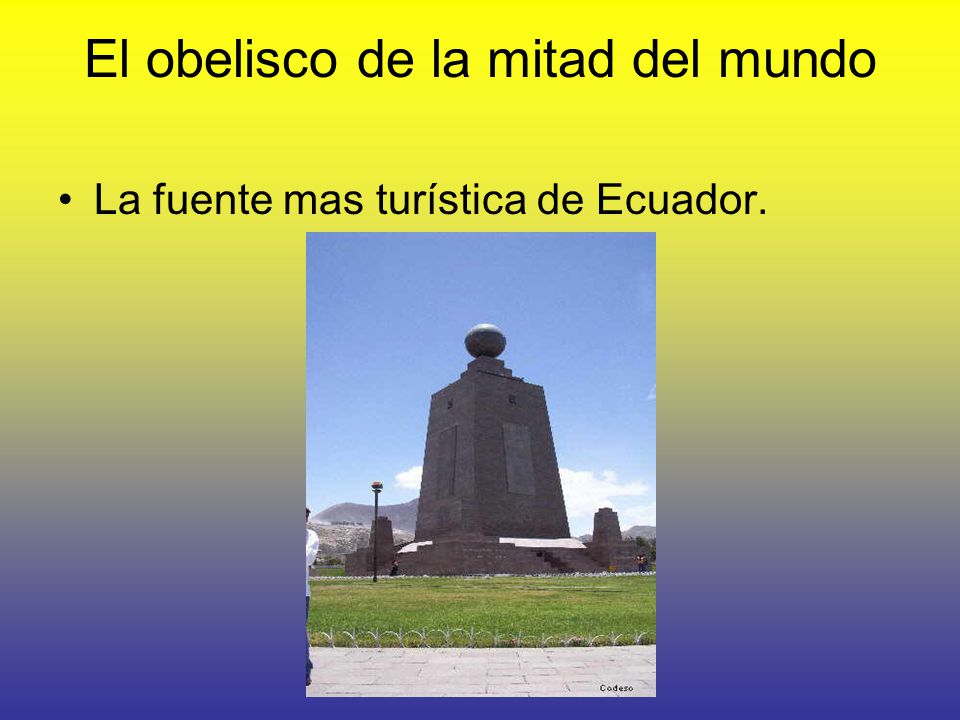 El obelisco de la mitad del mundo

• La fuente mas turística de Ecuador.

Codeso